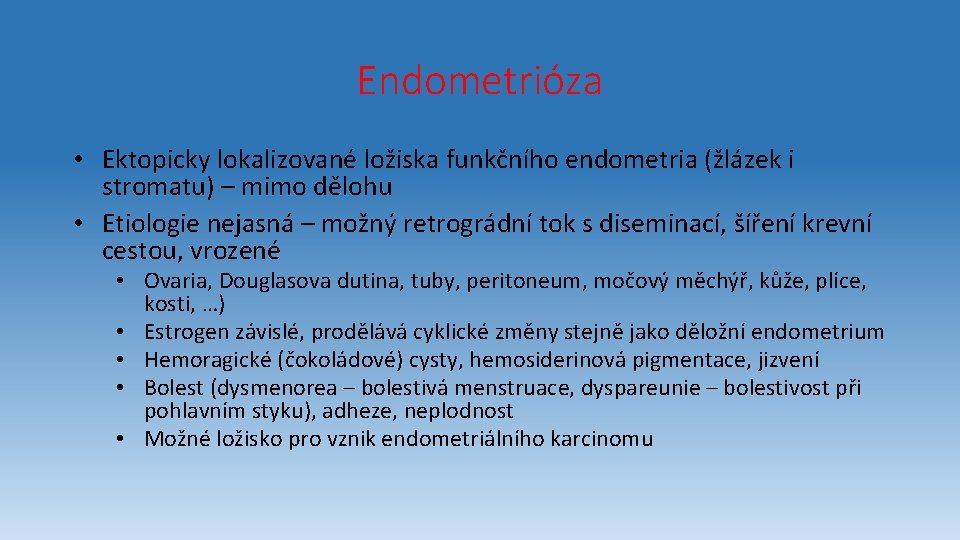 Endometrióza

• Ektopicky lokalizované ložiska funkčního endometria (žlázek i stromatu) – mimo dělohu
• Etiologie nejasná – možný retrográdní tok s diseminací, šíření krevní cestou, vrozené
  • Ovaria, Douglasova dutina, tuby, peritoneum, močový měchýř, kůže, plíce, kosti, …)
  • Estrogen závislé, prodělává cyklické změny stejně jako děložní endometrium
  • Hemoragické (čokoládové) cysty, hemosiderinová pigmentace, jizvení
  • Bolest (dysmenorea – bolestivá menstruace, dyspareunie – bolestivost při pohlavním styku), adheze, neplodnost
  • Možné ložisko pro vznik endometriálního karcinomu